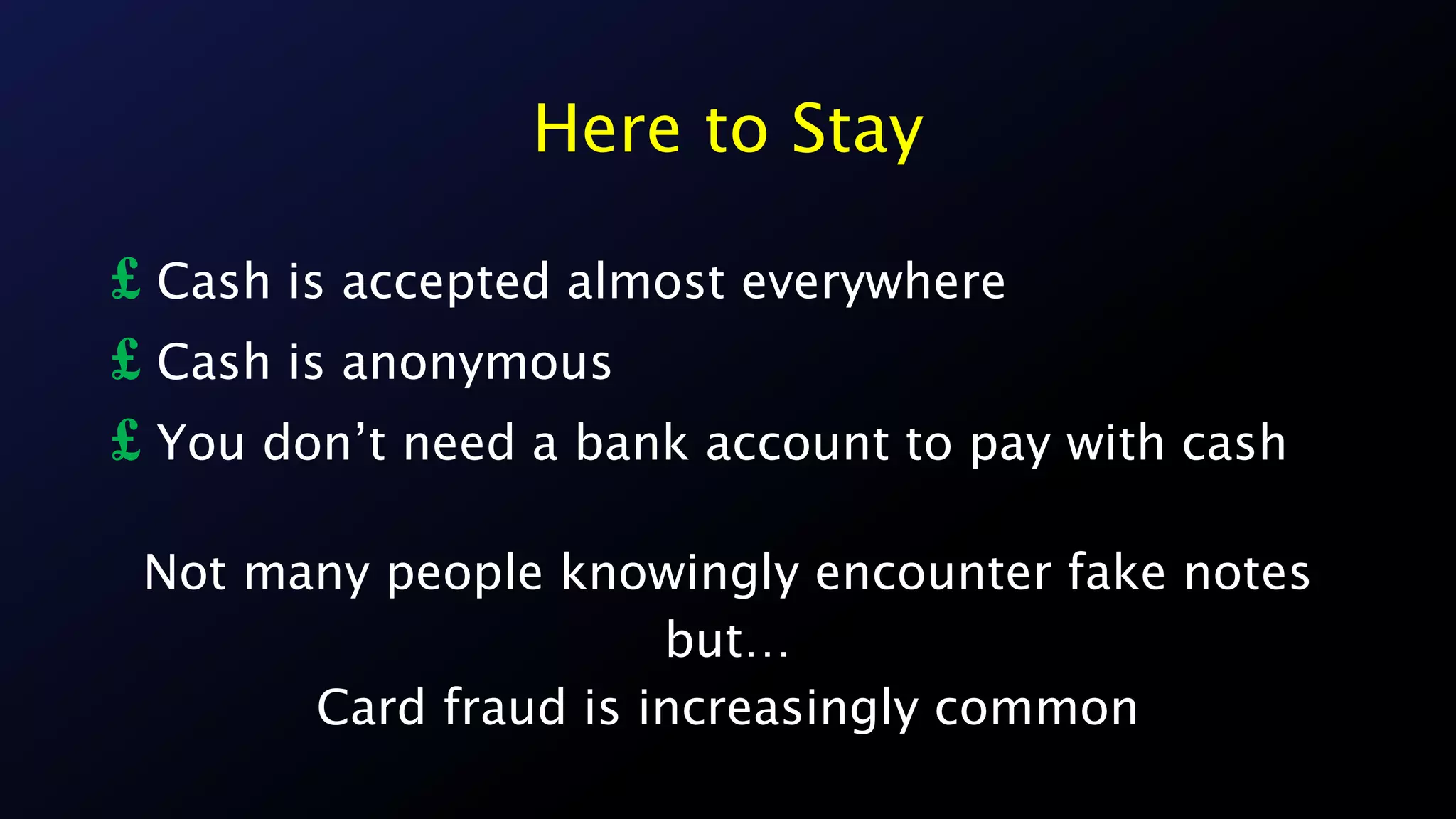 Here to Stay

£ Cash is accepted almost everywhere
£ Cash is anonymous
£ You don’t need a bank account to pay with cash

Not many people knowingly encounter fake notes
but…
Card fraud is increasingly common